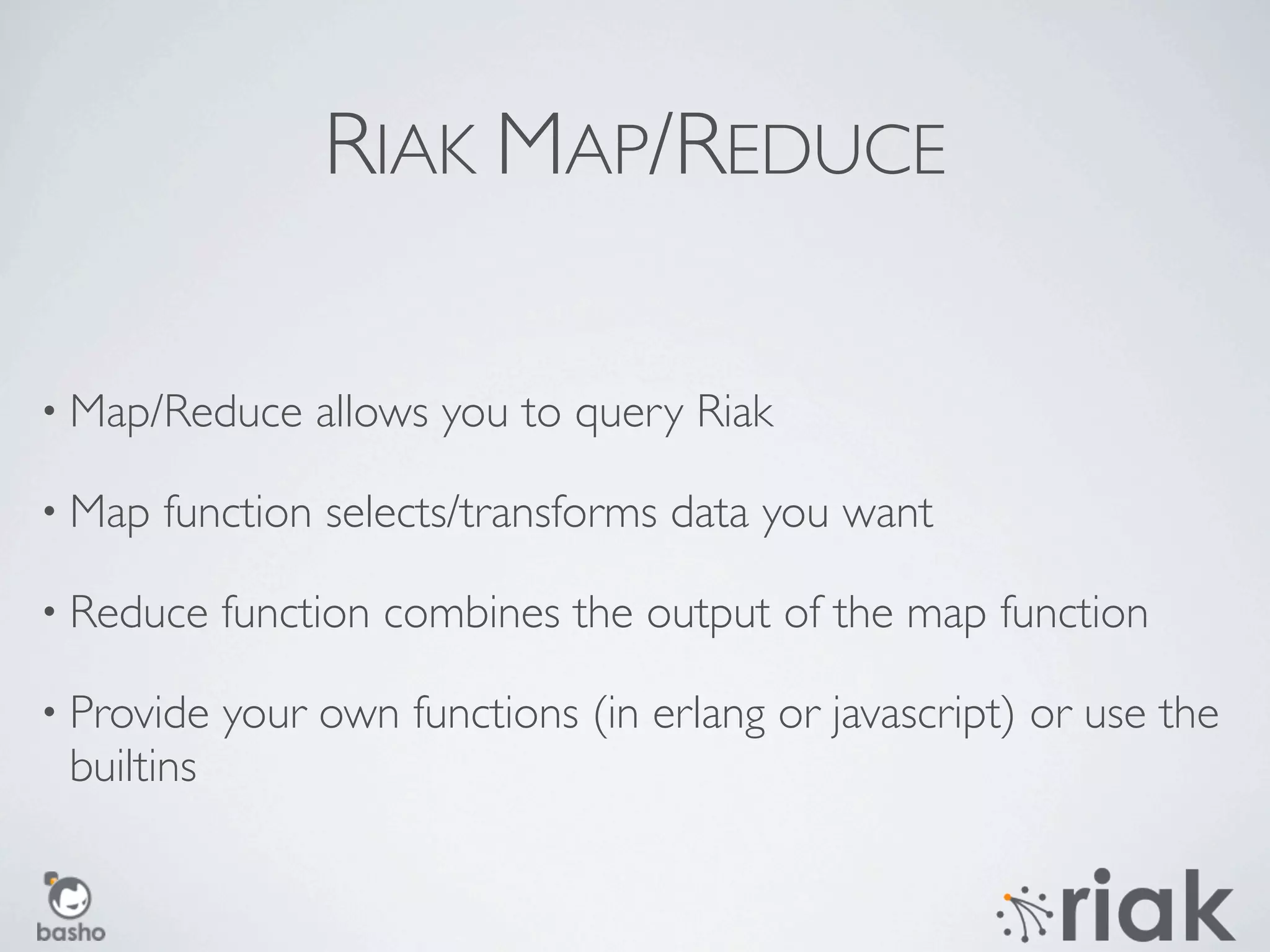 RIAK MAP/REDUCE

• Map/Reduce allows you to query Riak

• Map function selects/transforms data you want

• Reduce function combines the output of the map function

• Provide your own functions (in erlang or javascript) or use the builtins

basho

riak